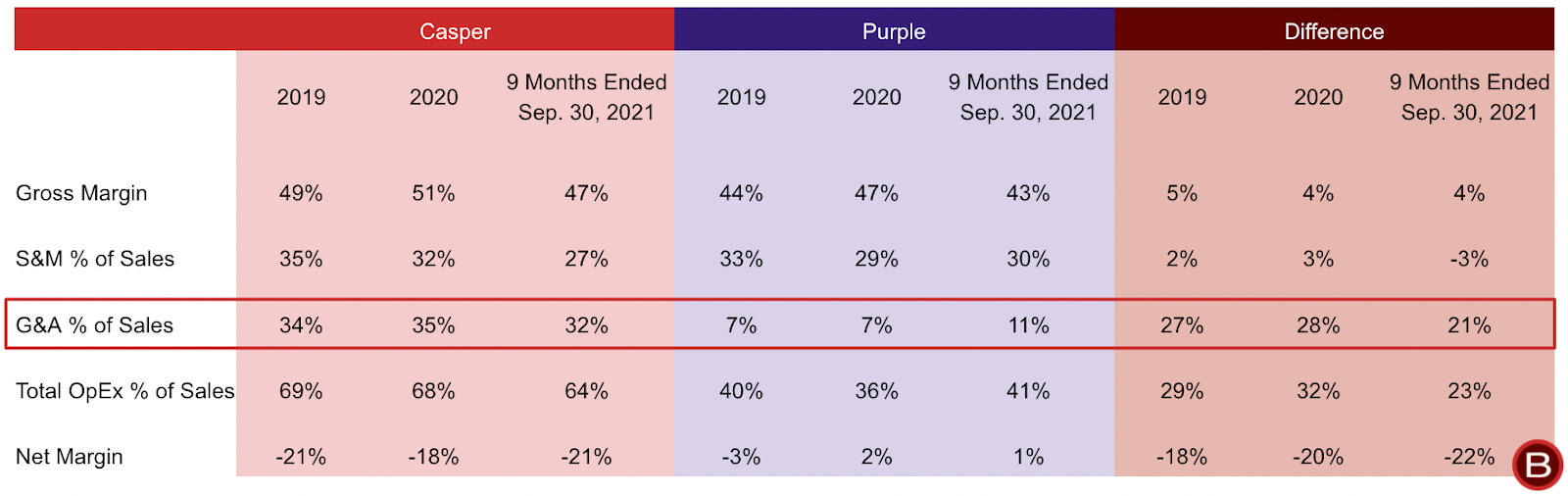 | | Casper | | | Purple | | | Difference | | |
|---|---|---|---|---|---|---|---|---|---|
| | 2019 | 2020 | 9 Months Ended Sep. 30, 2021 | 2019 | 2020 | 9 Months Ended Sep. 30, 2021 | 2019 | 2020 | 9 Months Ended Sep. 30, 2021 |
| Gross Margin | 49% | 51% | 47% | 44% | 47% | 43% | 5% | 4% | 4% |
| S&M % of Sales | 35% | 32% | 27% | 33% | 29% | 30% | 2% | 3% | -3% |
| G&A % of Sales | 34% | 35% | 32% | 7% | 7% | 11% | 27% | 28% | 21% |
| Total OpEx % of Sales | 69% | 68% | 64% | 40% | 36% | 41% | 29% | 32% | 23% |
| Net Margin | -21% | -18% | -21% | -3% | 2% | 1% | -18% | -20% | -22% |

B